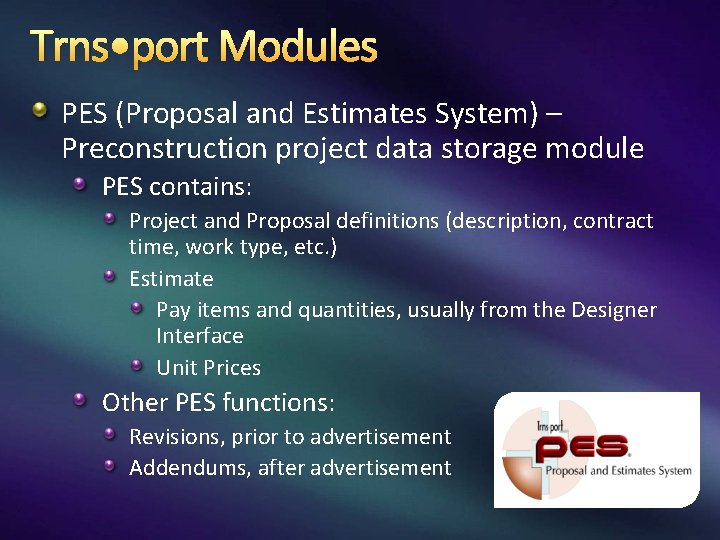 Trns•port Modules

PES (Proposal and Estimates System) – Preconstruction project data storage module

PES contains:

Project and Proposal definitions (description, contract time, work type, etc.)

Estimate

Pay items and quantities, usually from the Designer Interface

Unit Prices

Other PES functions:

Revisions, prior to advertisement

Addendums, after advertisement

Trns•port
PES
Proposal and Estimates System